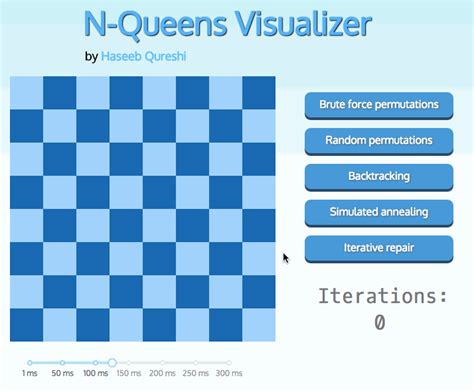 N-Queens Visualizer

by Haseeb Qureshi

Brute force permutations

Random permutations

Backtracking

Simulated annealing

Iterative repair

Iterations:
0

1 ms 50 ms 100 ms 150 ms 200 ms 250 ms 300 ms